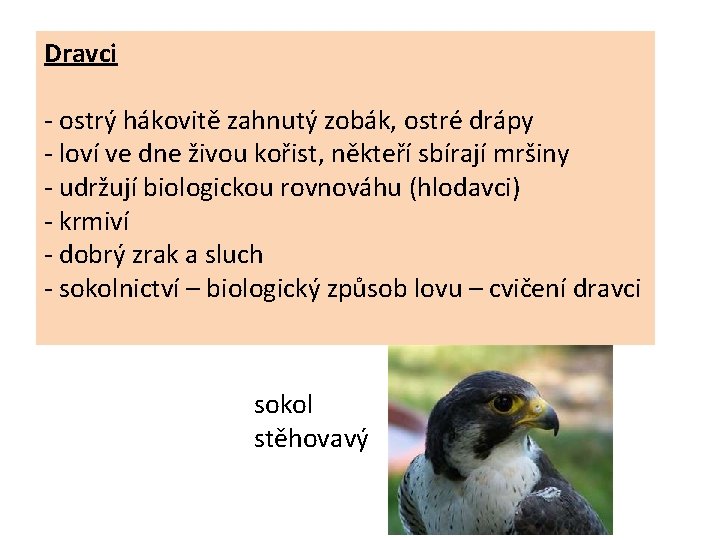 Dravci

- ostrý hákovitě zahnutý zobák, ostré drápy
- loví ve dne živou kořist, někteří sbírají mršiny
- udržují biologickou rovnováhu (hlodavci)
- krmiví
- dobrý zrak a sluch
- sokolnictví – biologický způsob lovu – cvičení dravci

sokol stěhovavý